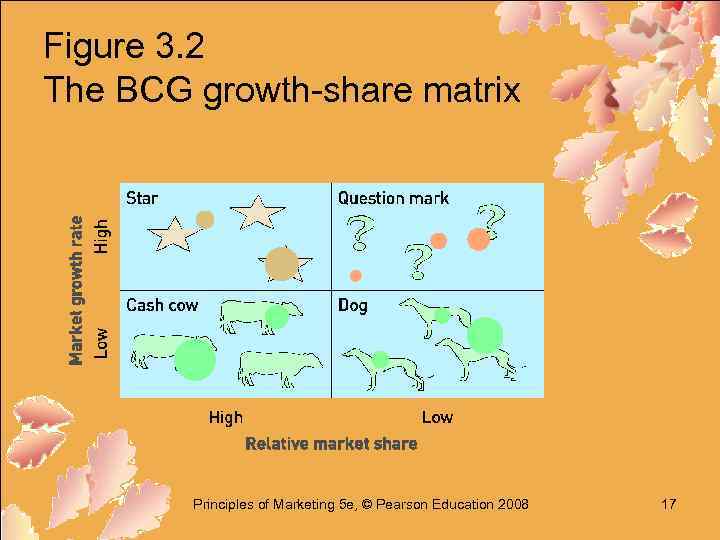 Figure 3.2
The BCG growth-share matrix

Market growth rate
High
Low

Star
Question mark
Cash cow
Dog

High
Low
Relative market share

Principles of Marketing 5e, © Pearson Education 2008

17